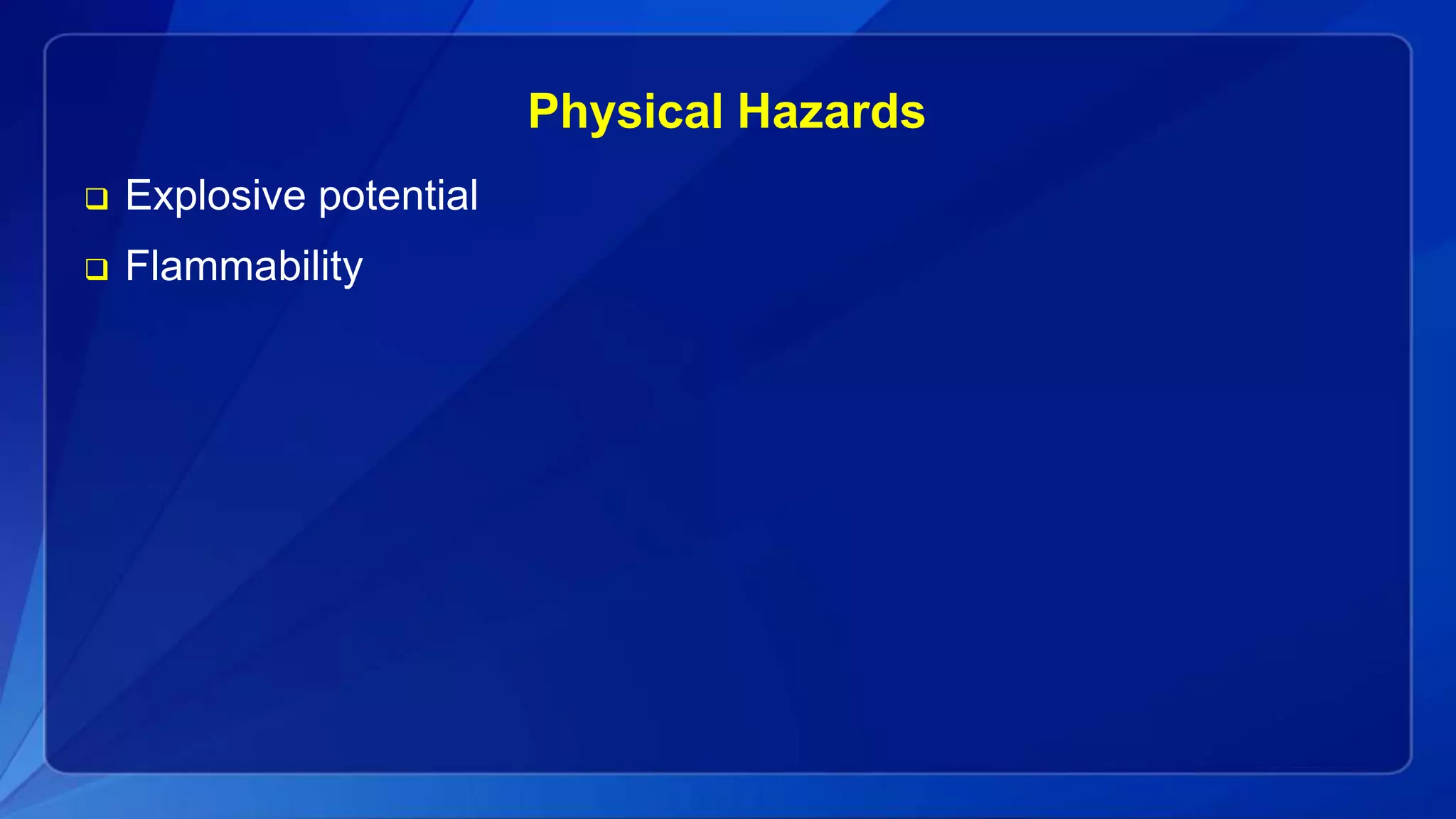 Physical Hazards

❑ Explosive potential
❑ Flammability